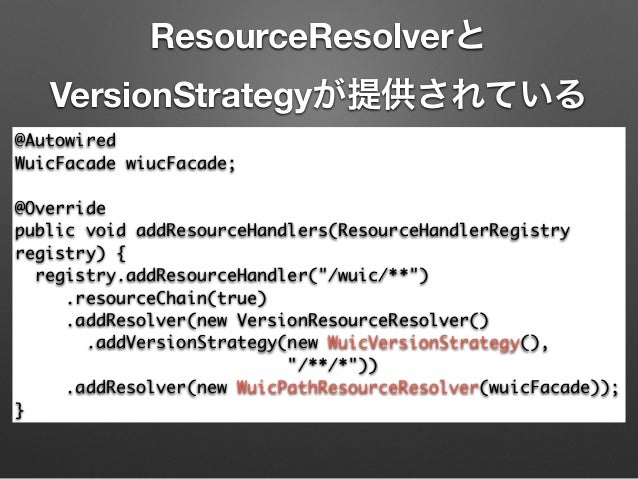 ResourceResolverと
VersionStrategyが提供されている

@Autowired
WuicFacade wiucFacade;

@Override
public void addResourceHandlers(ResourceHandlerRegistry registry) {
  registry.addResourceHandler("/wuic/**")
     .resourceChain(true)
     .addResolver(new VersionResourceResolver()
       .addVersionStrategy(new WuicVersionStrategy(),
                           "/**/*"))
     .addResolver(new WuicPathResourceResolver(wuicFacade));
}